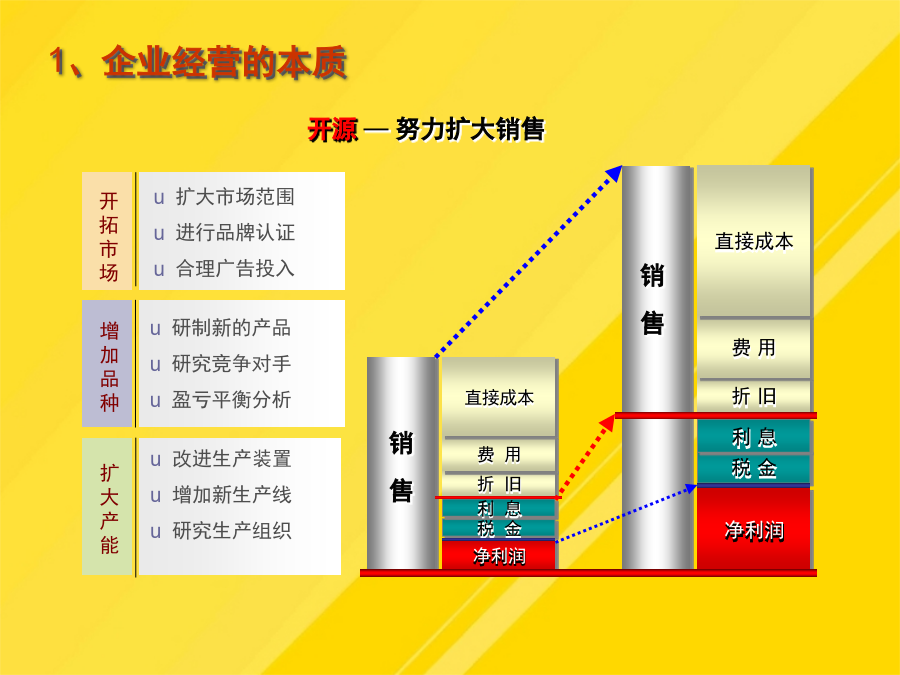 1、企业经营的本质

开源 — 努力扩大销售

开拓市场

u 扩大市场范围
u 进行品牌认证
u 合理广告投入

增加品种

u 研制新的产品
u 研究竞争对手
u 盈亏平衡分析

扩大产能

u 改进生产装置
u 增加新生产线
u 研究生产组织

销售

直接成本
费 用
折 旧
利 息
税 金
净利润

销售

直接成本
费 用
折 旧
利 息
税 金
净利润